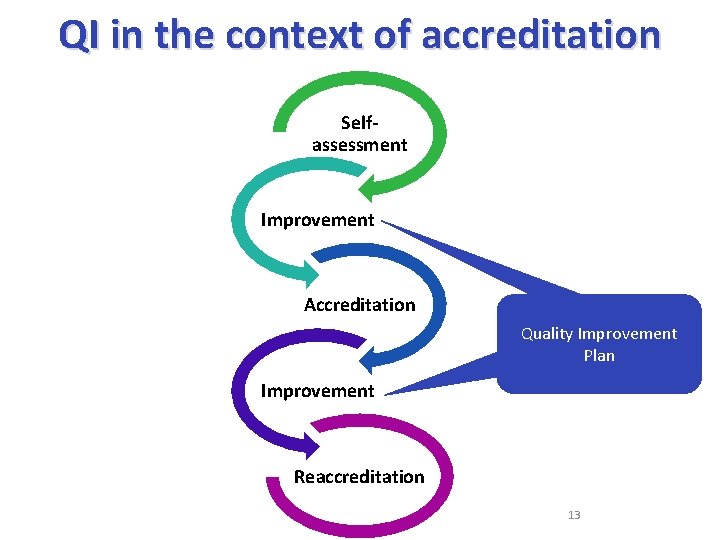 QI in the context of accreditation

Self-assessment

Improvement

Accreditation

Improvement

Reaccreditation

Quality Improvement Plan

13